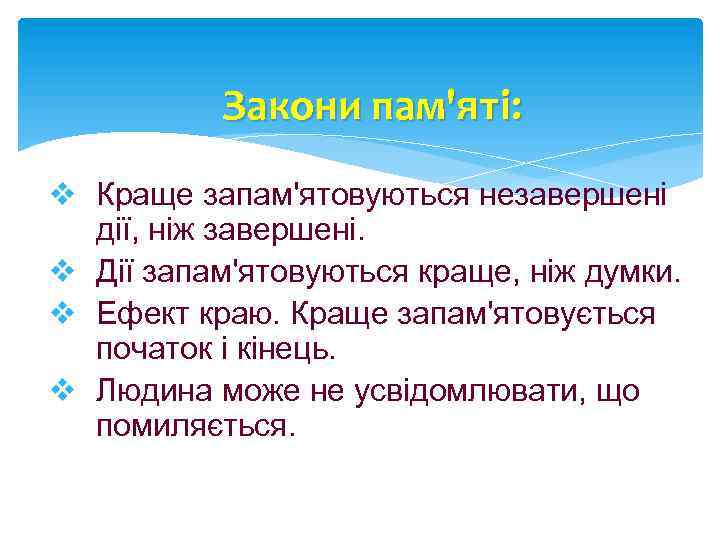 Закони пам'яті:

❖ Краще запам'ятовуються незавершені дії, ніж завершені.
❖ Дії запам'ятовуються краще, ніж думки.
❖ Ефект краю. Краще запам'ятовується початок і кінець.
❖ Людина може не усвідомлювати, що помиляється.